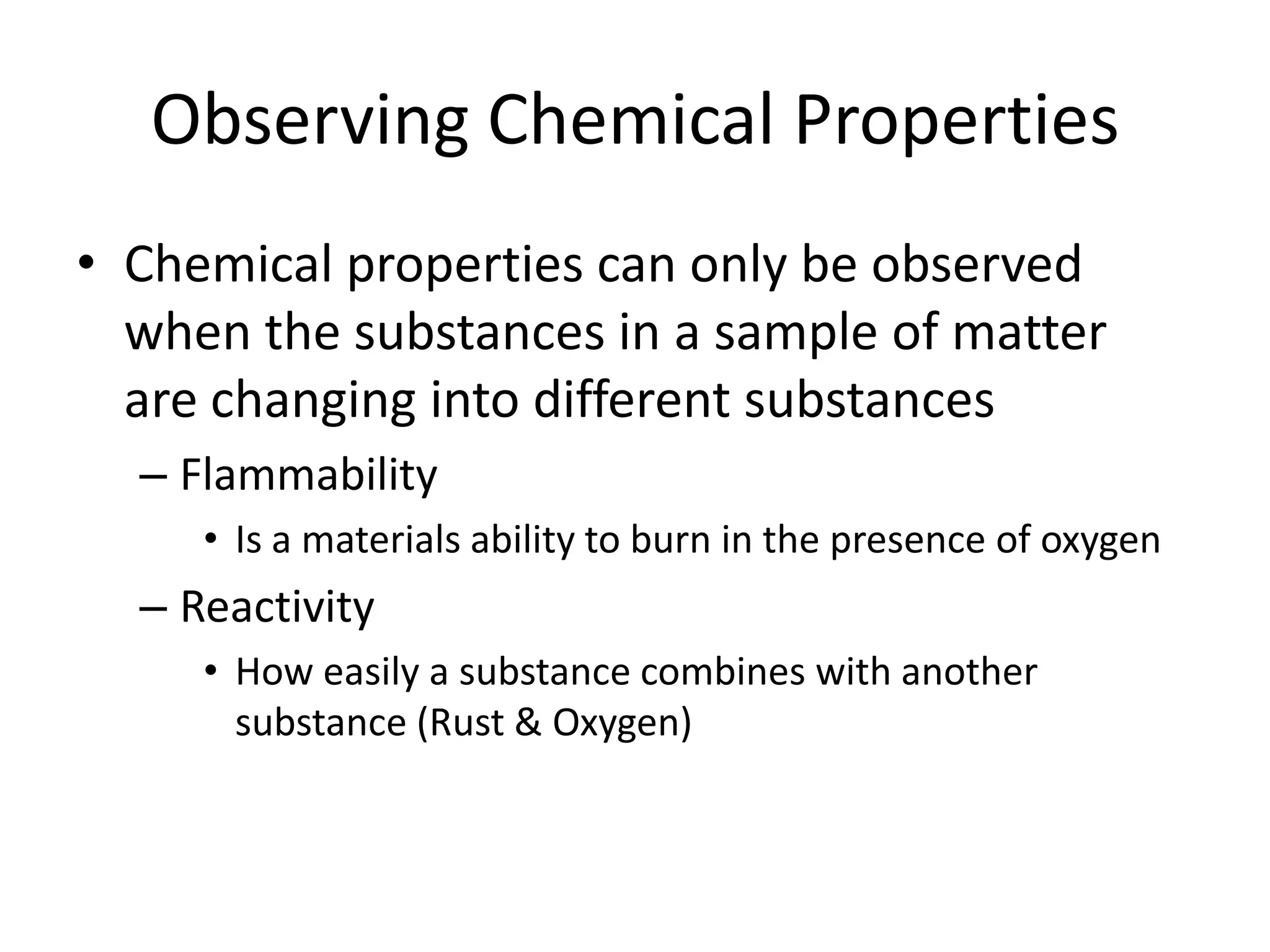 Observing Chemical Properties

• Chemical properties can only be observed when the substances in a sample of matter are changing into different substances

– Flammability

• Is a materials ability to burn in the presence of oxygen

– Reactivity

• How easily a substance combines with another substance (Rust & Oxygen)